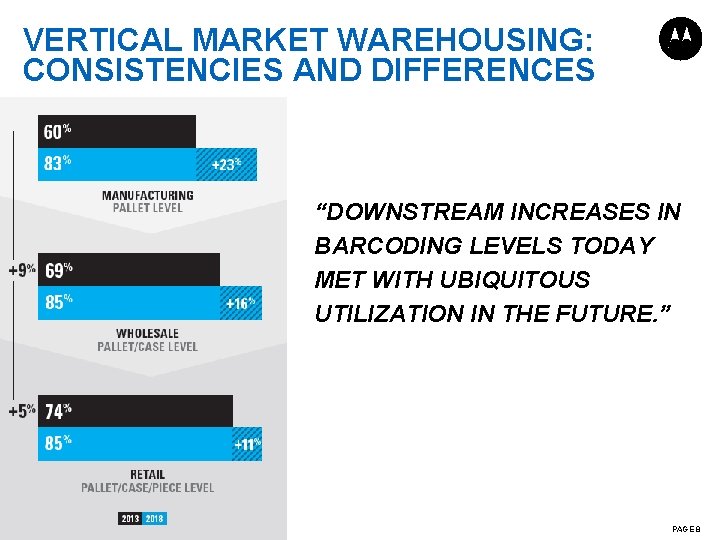 VERTICAL MARKET WAREHOUSING: CONSISTENCIES AND DIFFERENCES

60%
83%
+23%
MANUFACTURING
PALLET LEVEL

+9%
69%
85%
+16%
WHOLESALE
PALLET/CASE LEVEL

+5%
74%
85%
+11%
RETAIL
PALLET/CASE/PIECE LEVEL

2013 2018

"DOWNSTREAM INCREASES IN BARCODING LEVELS TODAY MET WITH UBIQUITOUS UTILIZATION IN THE FUTURE."

PAGE 8